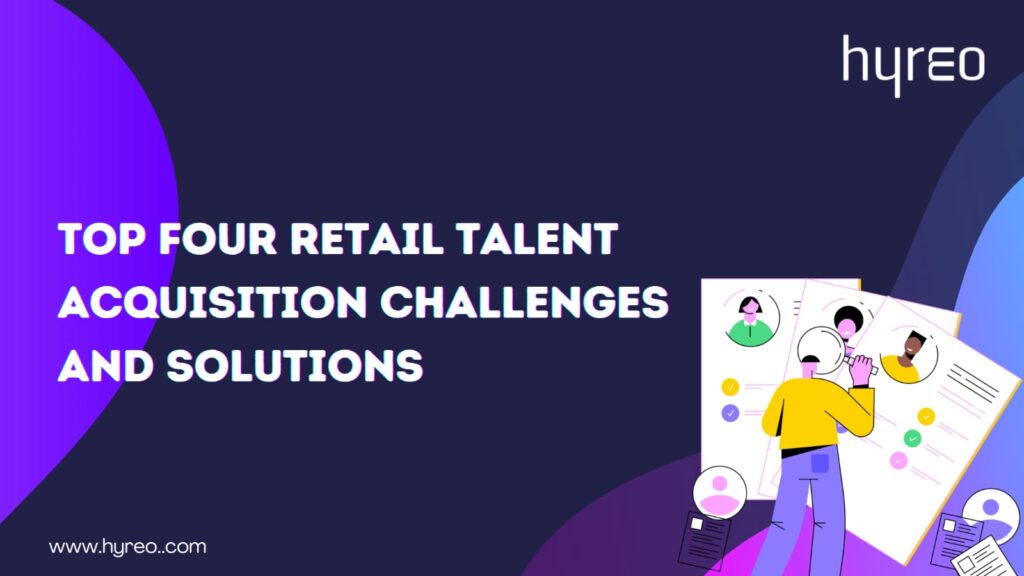 hyreo

TOP FOUR RETAIL TALENT ACQUISITION CHALLENGES AND SOLUTIONS

www.hyreo..com